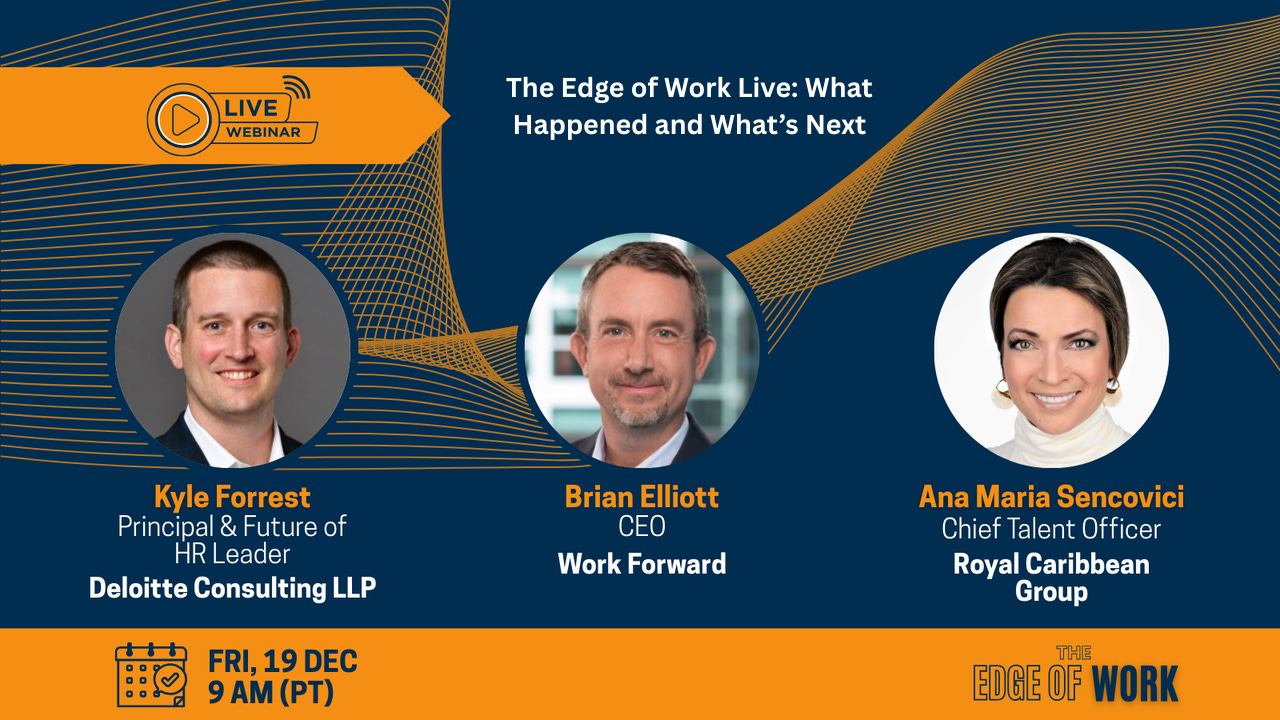 LIVE WEBINAR

The Edge of Work Live: What Happened and What's Next

Kyle Forrest
Principal & Future of HR Leader
Deloitte Consulting LLP

Brian Elliott
CEO
Work Forward

Ana Maria Sencovici
Chief Talent Officer
Royal Caribbean Group

FRI, 19 DEC
9 AM (PT)

THE EDGE OF WORK